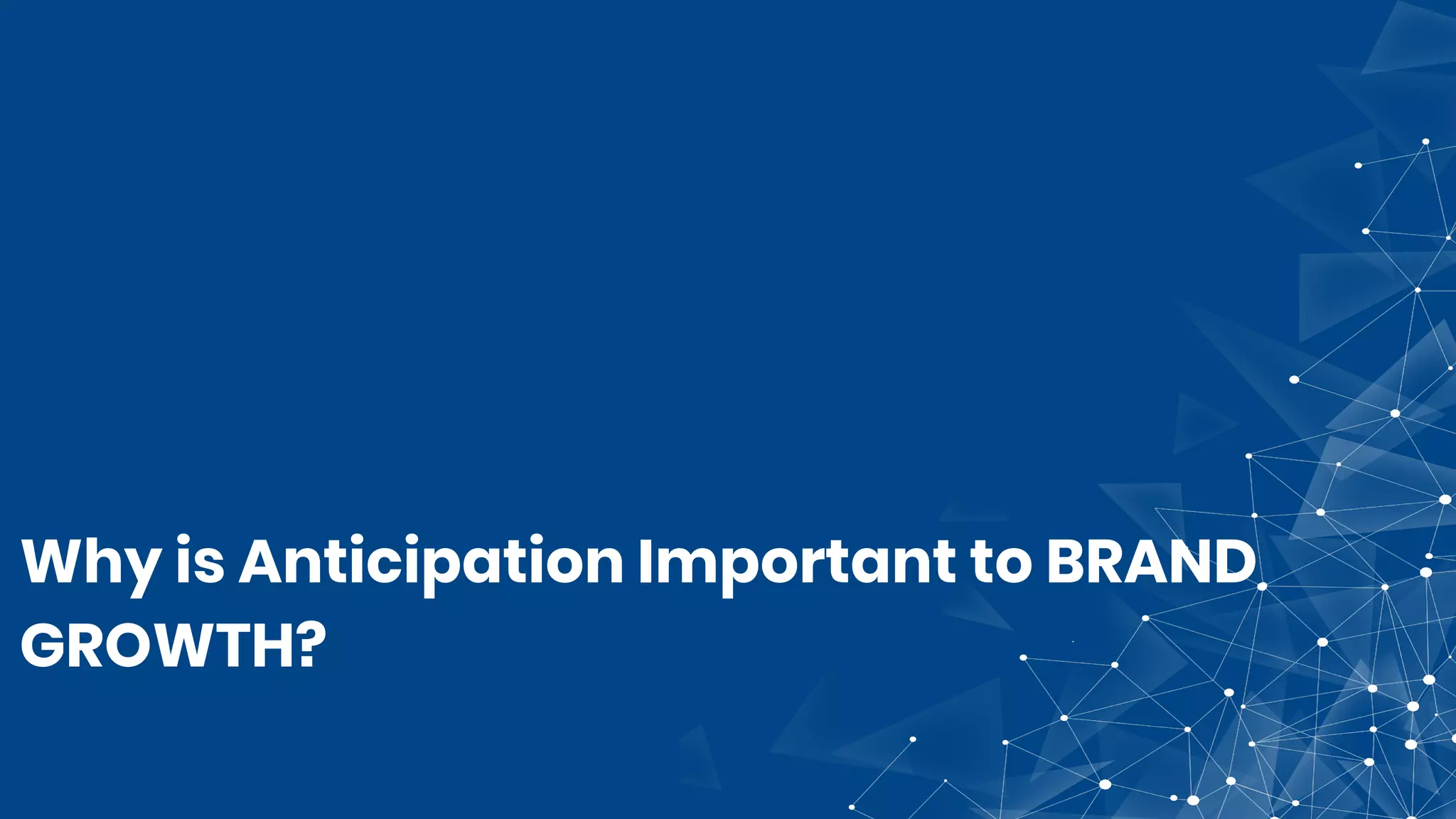 Why is Anticipation Important to BRAND GROWTH?